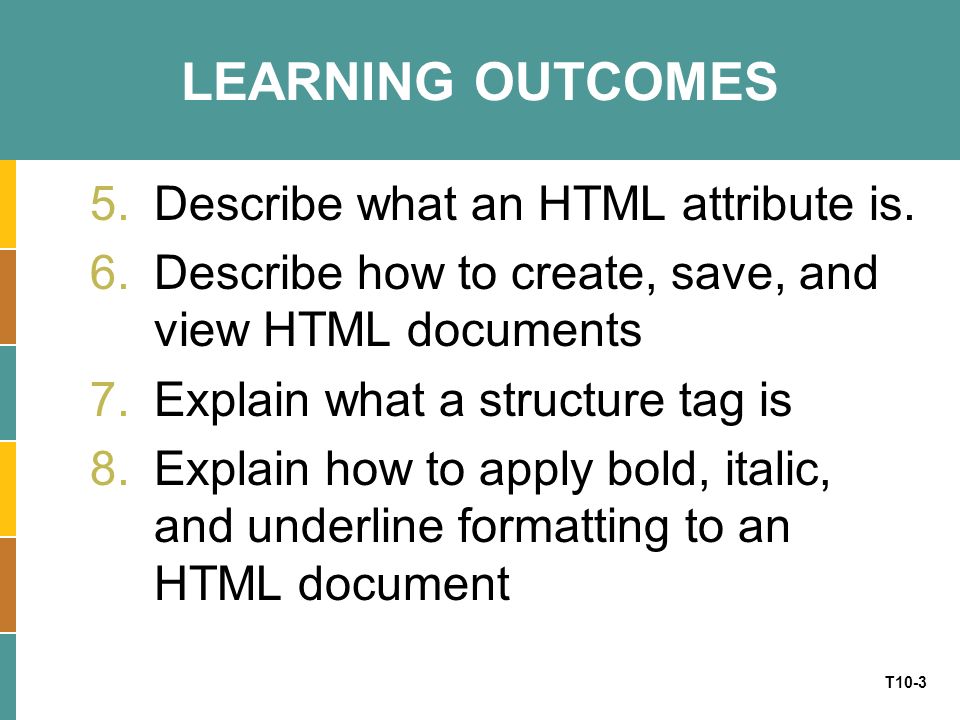 LEARNING OUTCOMES

5. Describe what an HTML attribute is.
6. Describe how to create, save, and view HTML documents
7. Explain what a structure tag is
8. Explain how to apply bold, italic, and underline formatting to an HTML document

T10-3